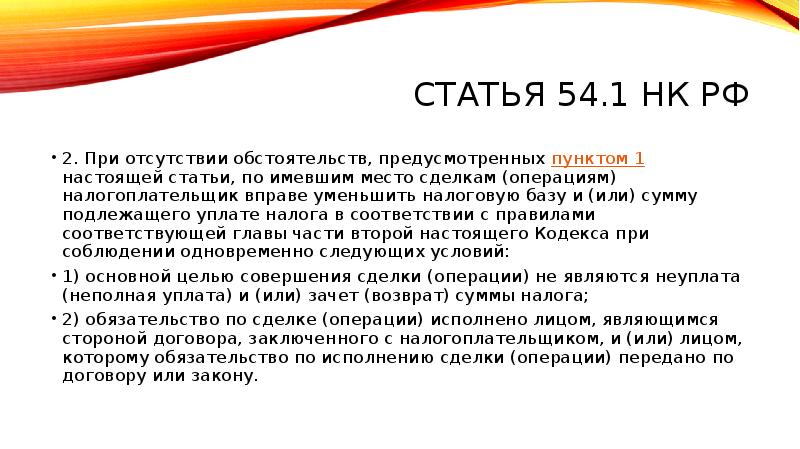 СТАТЬЯ 54.1 НК РФ

• 2. При отсутствии обстоятельств, предусмотренных пунктом 1 настоящей статьи, по имевшим место сделкам (операциям) налогоплательщик вправе уменьшить налоговую базу и (или) сумму подлежащего уплате налога в соответствии с правилами соответствующей главы части второй настоящего Кодекса при соблюдении одновременно следующих условий:

• 1) основной целью совершения сделки (операции) не являются неуплата (неполная уплата) и (или) зачет (возврат) суммы налога;

• 2) обязательство по сделке (операции) исполнено лицом, являющимся стороной договора, заключенного с налогоплательщиком, и (или) лицом, которому обязательство по исполнению сделки (операции) передано по договору или закону.